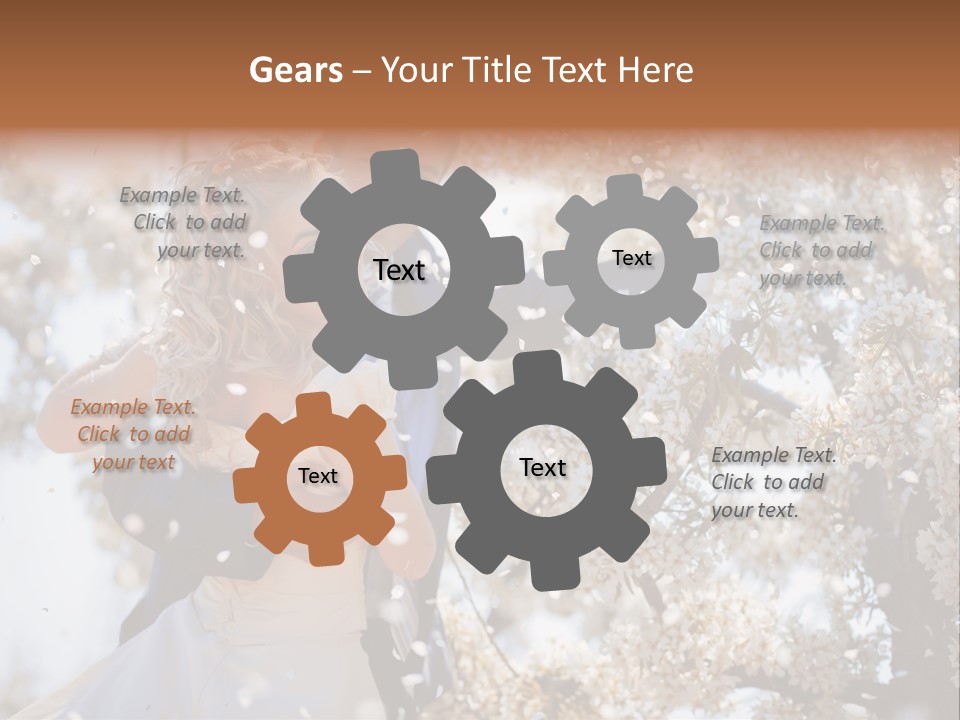 Gears – Your Title Text Here

Example Text. Click to add your text.

Text

Text

Example Text. Click to add your text.

Example Text. Click to add your text

Text

Text

Example Text. Click to add your text.